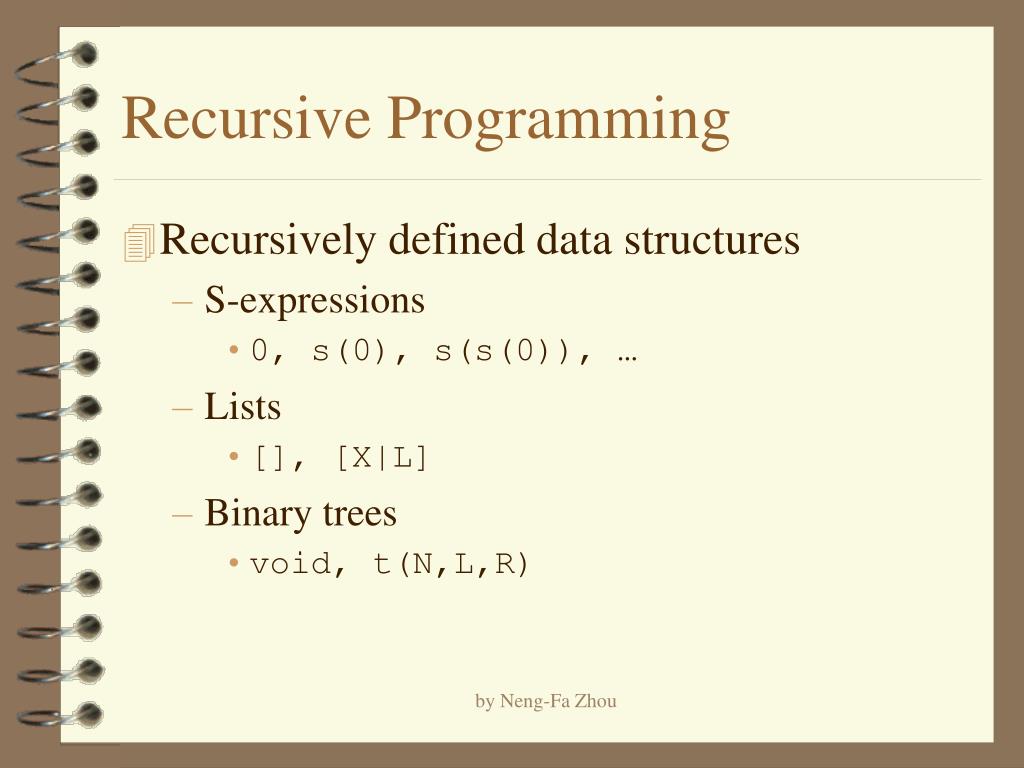 Recursive Programming

Recursively defined data structures

– S-expressions

• 0, s(0), s(s(0)), …

– Lists

• [], [X|L]

– Binary trees

• void, t(N,L,R)

by Neng-Fa Zhou